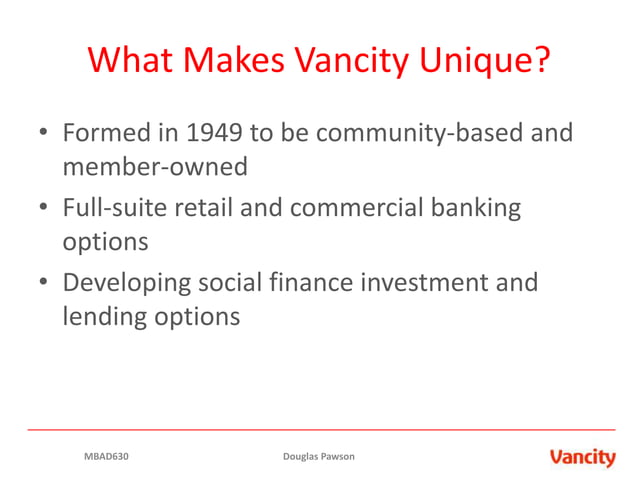 What Makes Vancity Unique?

• Formed in 1949 to be community-based and member-owned
• Full-suite retail and commercial banking options
• Developing social finance investment and lending options

MBAD630

Douglas Pawson

Vancity